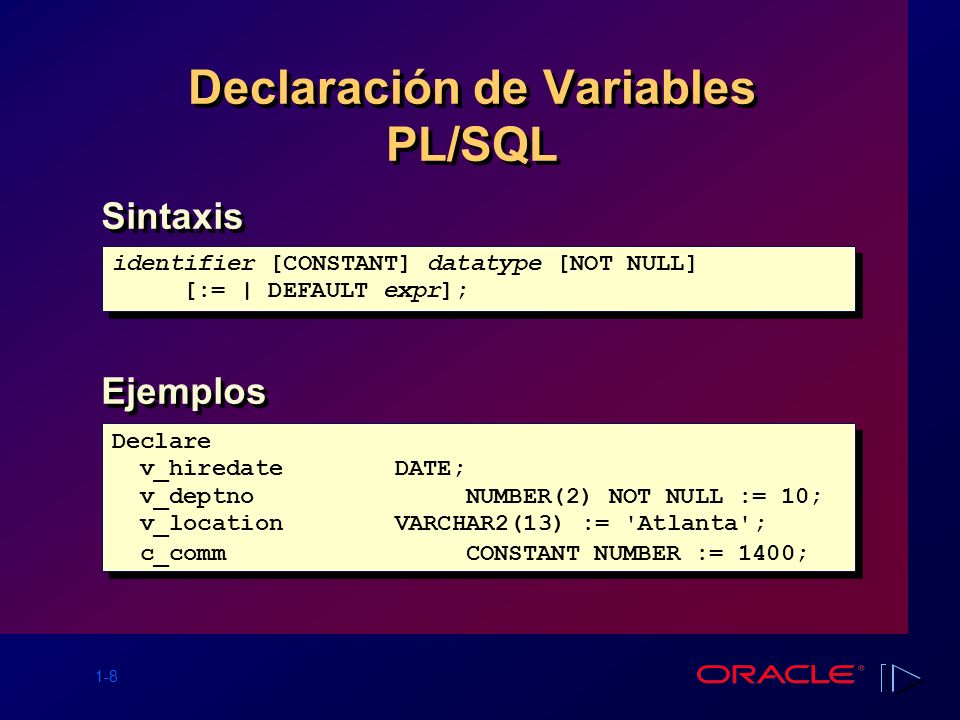 Declaración de Variables PL/SQL

Sintaxis

identifier [CONSTANT] datatype [NOT NULL]
     [:= | DEFAULT expr];

Ejemplos

Declare
  v_hiredate        DATE;
  v_deptno               NUMBER(2) NOT NULL := 10;
  v_location        VARCHAR2(13) := 'Atlanta';
  c_comm                 CONSTANT NUMBER := 1400;

1-8

ORACLE®